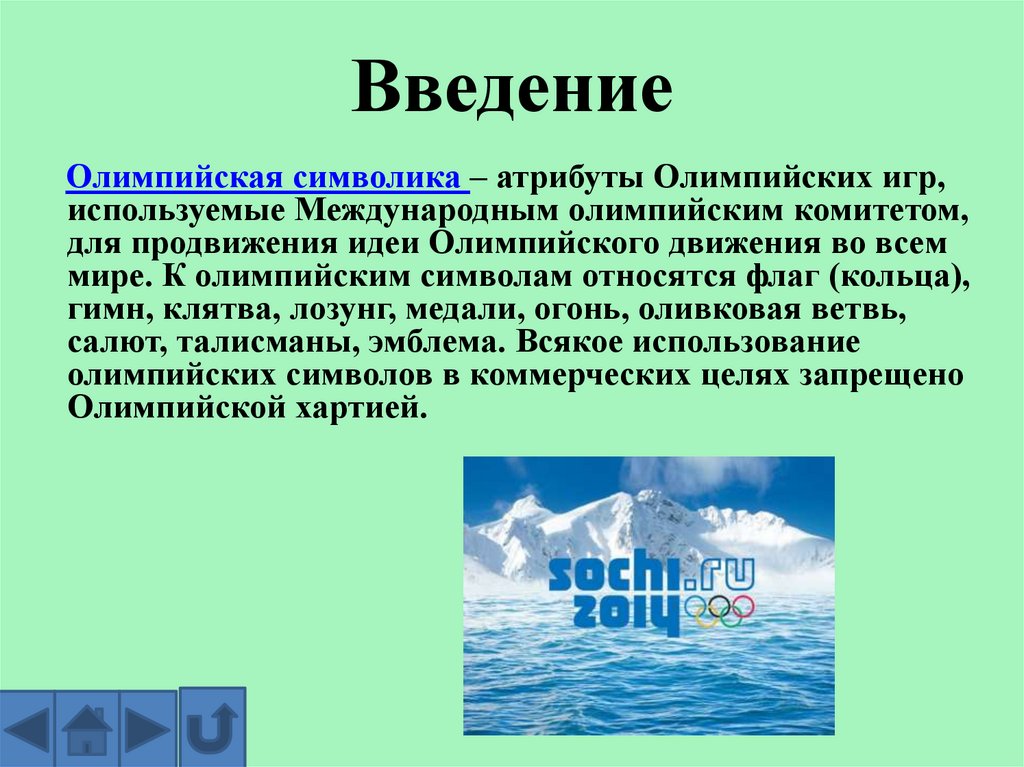 Введение

Олимпийская символика – атрибуты Олимпийских игр, используемые Международным олимпийским комитетом, для продвижения идеи Олимпийского движения во всем мире. К олимпийским символам относятся флаг (кольца), гимн, клятва, лозунг, медали, огонь, оливковая ветвь, салют, талисманы, эмблема. Всякое использование олимпийских символов в коммерческих целях запрещено Олимпийской хартией.

sochi.ru
2014